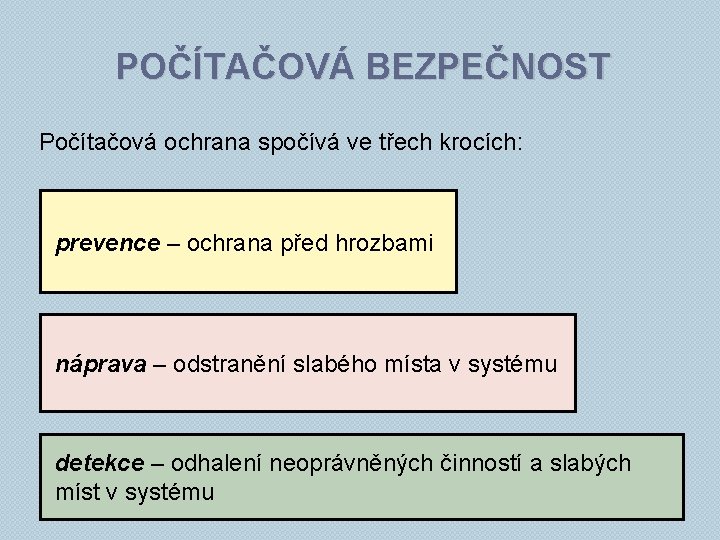 POČÍTAČOVÁ BEZPEČNOST

Počítačová ochrana spočívá ve třech krocích:

prevence – ochrana před hrozbami

náprava – odstranění slabého místa v systému

detekce – odhalení neoprávněných činností a slabých míst v systému